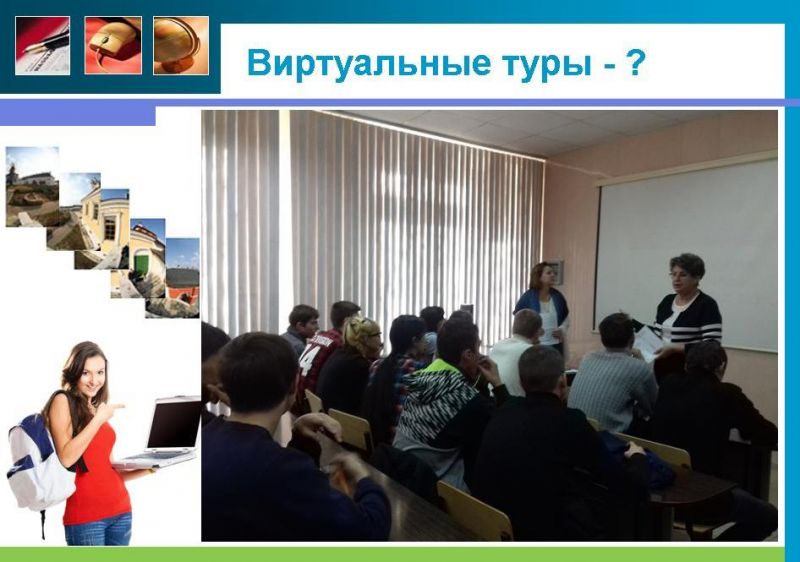 Виртуальные туры - ?